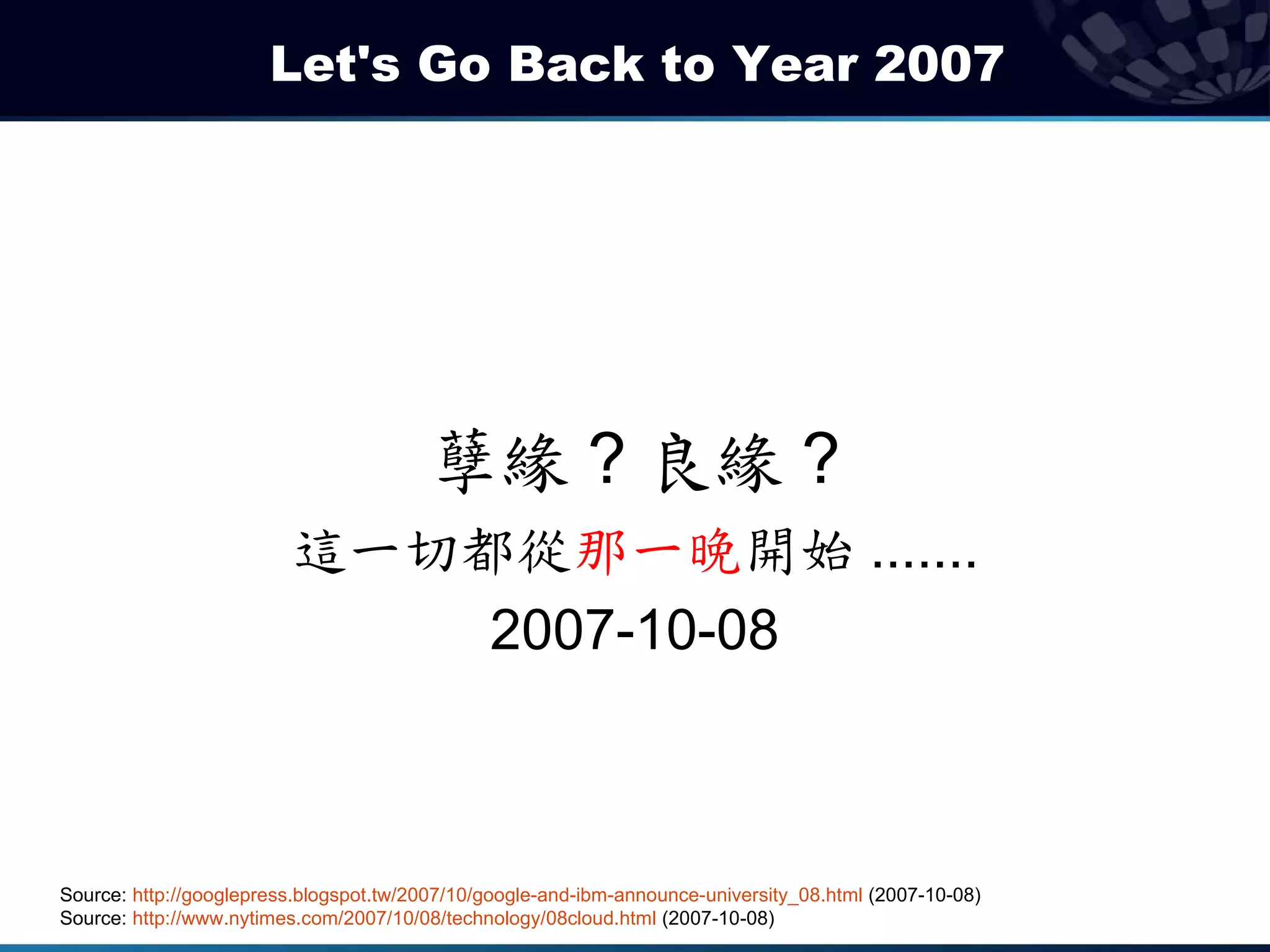 Let's Go Back to Year 2007

孽緣？良緣？

這一切都從那一晚開始 …….

2007-10-08

Source: http://googlepress.blogspot.tw/2007/10/google-and-ibm-announce-university_08.html (2007-10-08)
Source: http://www.nytimes.com/2007/10/08/technology/08cloud.html (2007-10-08)